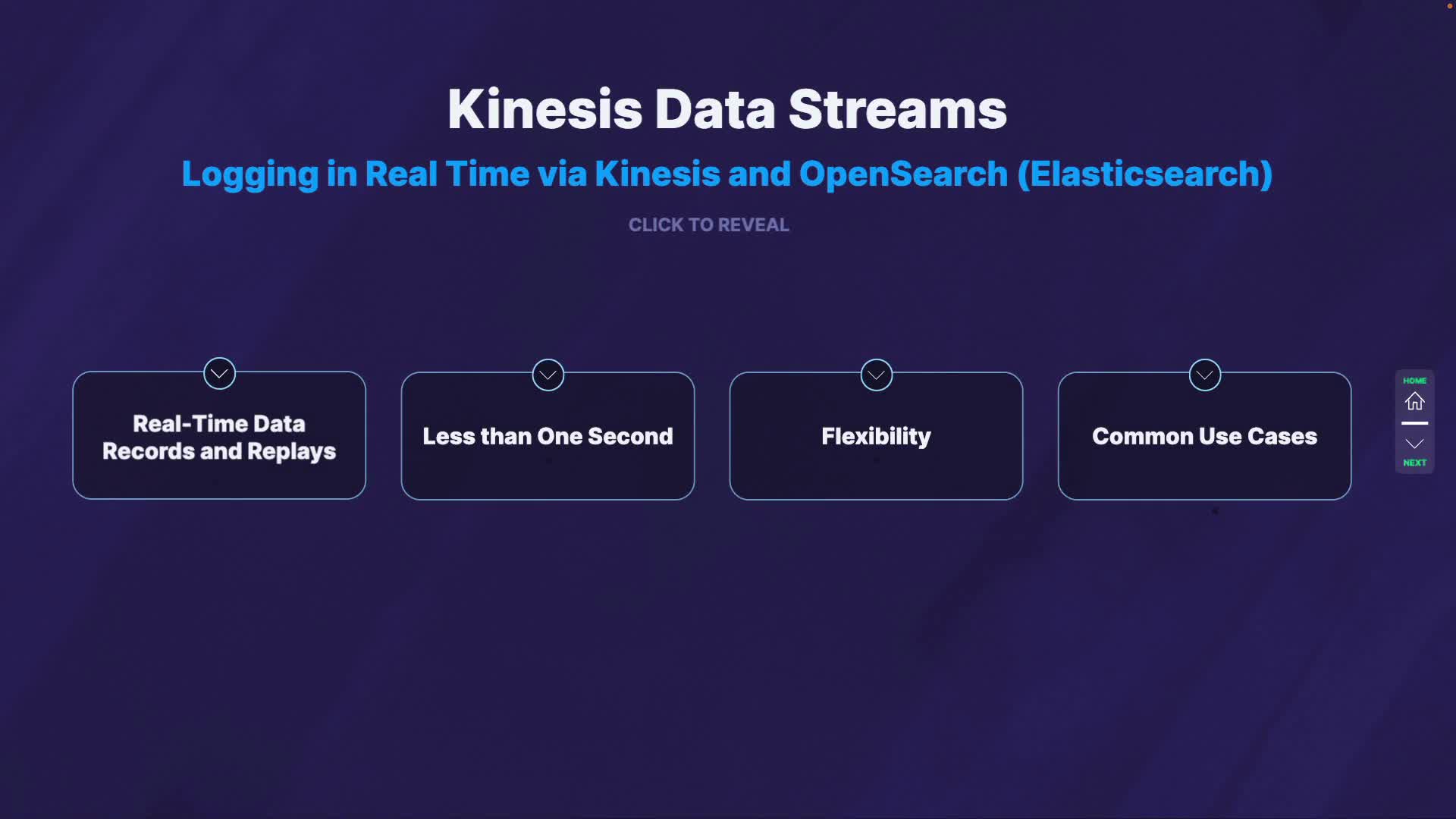 Kinesis Data Streams

Logging in Real Time via Kinesis and OpenSearch (Elasticsearch)

CLICK TO REVEAL

Real-Time Data Records and Replays

Less than One Second

Flexibility

Common Use Cases

HOME

NEXT